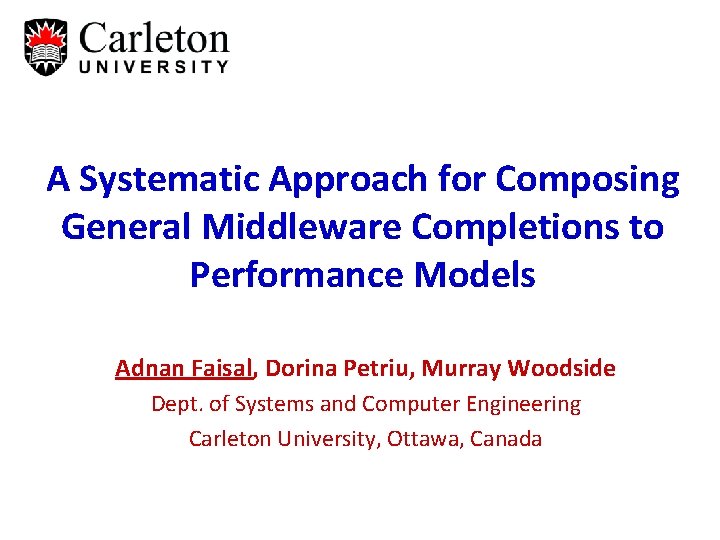 Carleton
UNIVERSITY

A Systematic Approach for Composing General Middleware Completions to Performance Models

Adnan Faisal, Dorina Petriu, Murray Woodside
Dept. of Systems and Computer Engineering
Carleton University, Ottawa, Canada